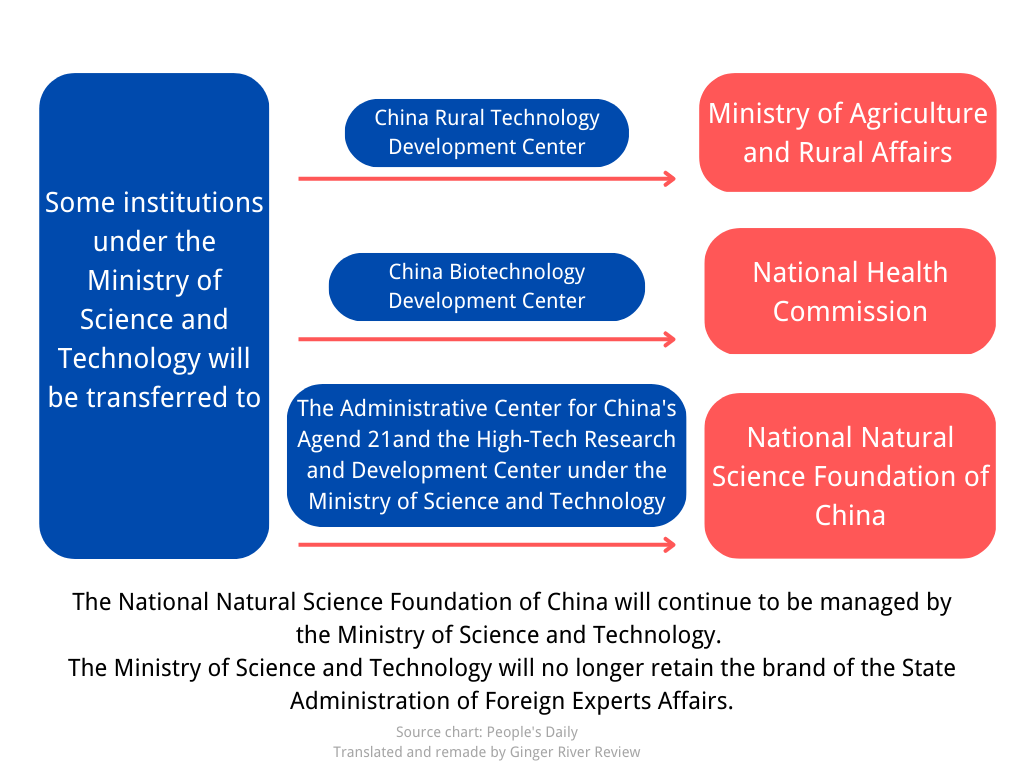 Some institutions under the Ministry of Science and Technology will be transferred to

China Rural Technology Development Center

Ministry of Agriculture and Rural Affairs

China Biotechnology Development Center

National Health Commission

The Administrative Center for China's Agend 21and the High-Tech Research and Development Center under the Ministry of Science and Technology

National Natural Science Foundation of China

The National Natural Science Foundation of China will continue to be managed by the Ministry of Science and Technology.
The Ministry of Science and Technology will no longer retain the brand of the State Administration of Foreign Experts Affairs.

Source chart: People's Daily
Translated and remade by Ginger River Review